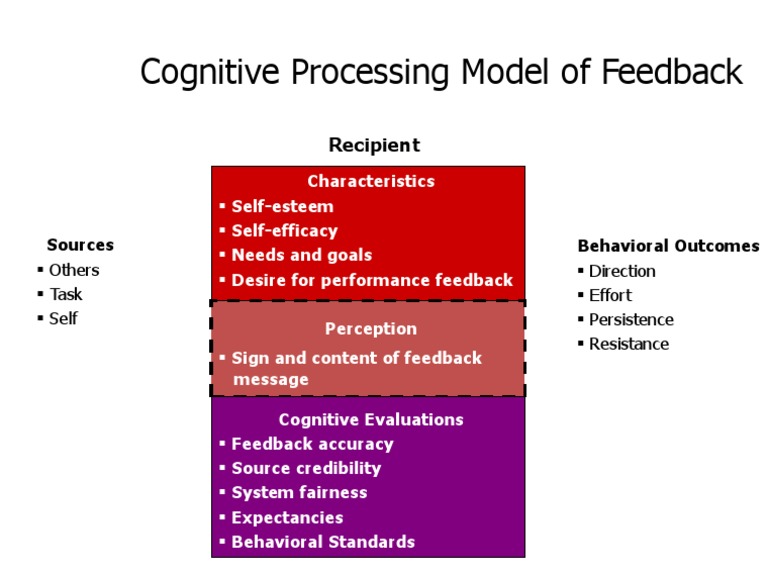 Cognitive Processing Model of Feedback

Sources
▪ Others
▪ Task
▪ Self

Recipient

Characteristics
▪ Self-esteem
▪ Self-efficacy
▪ Needs and goals
▪ Desire for performance feedback

Perception
▪ Sign and content of feedback message

Cognitive Evaluations
▪ Feedback accuracy
▪ Source credibility
▪ System fairness
▪ Expectancies
▪ Behavioral Standards

Behavioral Outcomes
▪ Direction
▪ Effort
▪ Persistence
▪ Resistance